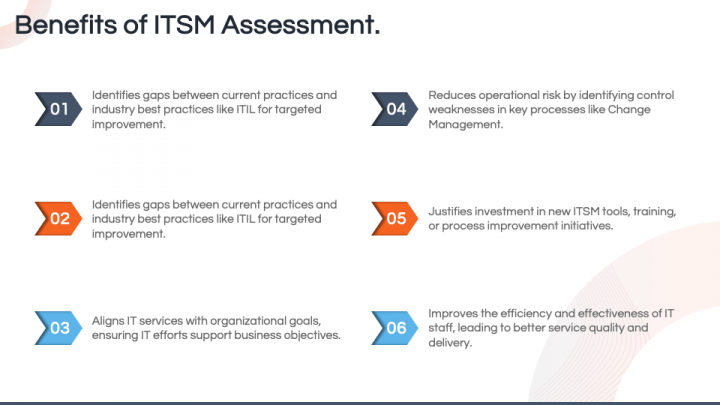 Benefits of ITSM Assessment.

01 Identifies gaps between current practices and industry best practices like ITIL for targeted improvement.

02 Identifies gaps between current practices and industry best practices like ITIL for targeted improvement.

03 Aligns IT services with organizational goals, ensuring IT efforts support business objectives.

04 Reduces operational risk by identifying control weaknesses in key processes like Change Management.

05 Justifies investment in new ITSM tools, training, or process improvement initiatives.

06 Improves the efficiency and effectiveness of IT staff, leading to better service quality and delivery.